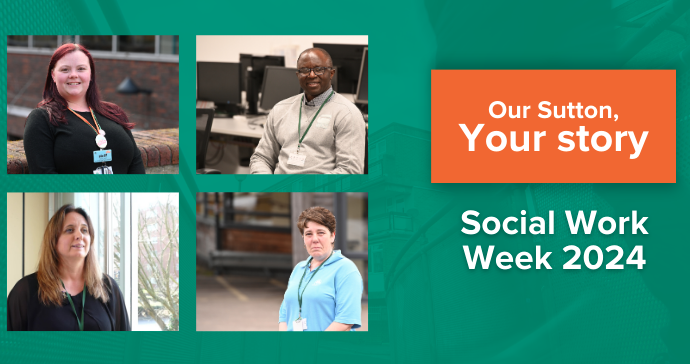 Our Sutton,
Your story

Social Work
Week 2024